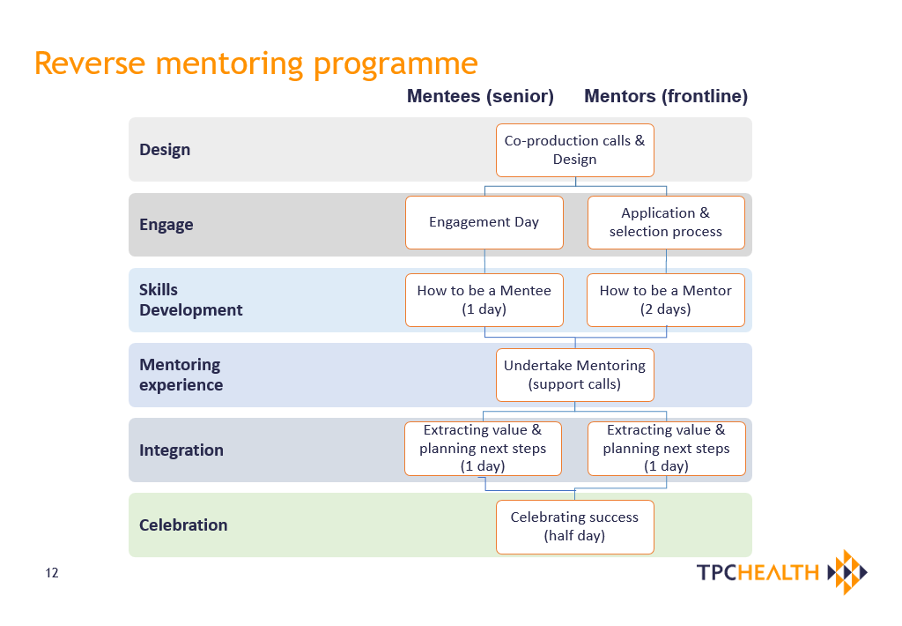 Reverse mentoring programme

Mentees (senior) Mentors (frontline)

Design

Co-production calls & Design

Engage

Engagement Day

Application & selection process

Skills Development

How to be a Mentee (1 day)

How to be a Mentor (2 days)

Mentoring experience

Undertake Mentoring (support calls)

Integration

Extracting value & planning next steps (1 day)

Extracting value & planning next steps (1 day)

Celebration

Celebrating success (half day)

12

TPCHEALTH